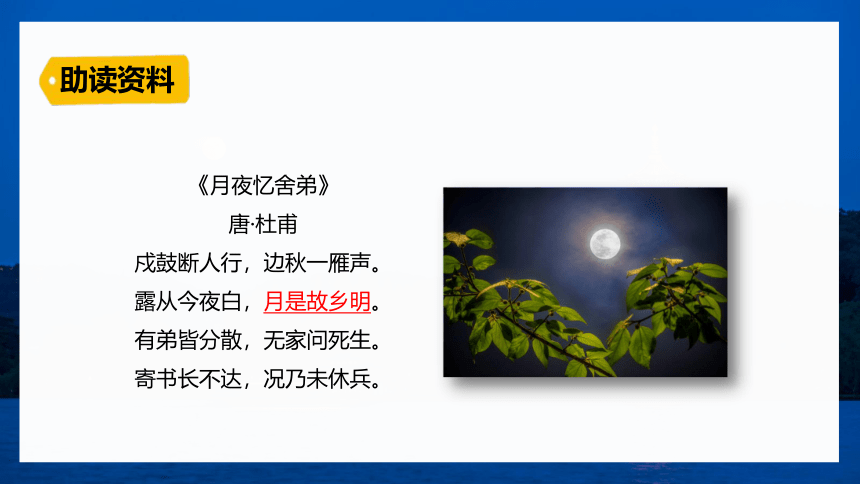 助读资料

《月夜忆舍弟》

唐·杜甫

戍鼓断人行，边秋一雁声。

露从今夜白，月是故乡明。

有弟皆分散，无家问死生。

寄书长不达，况乃未休兵。